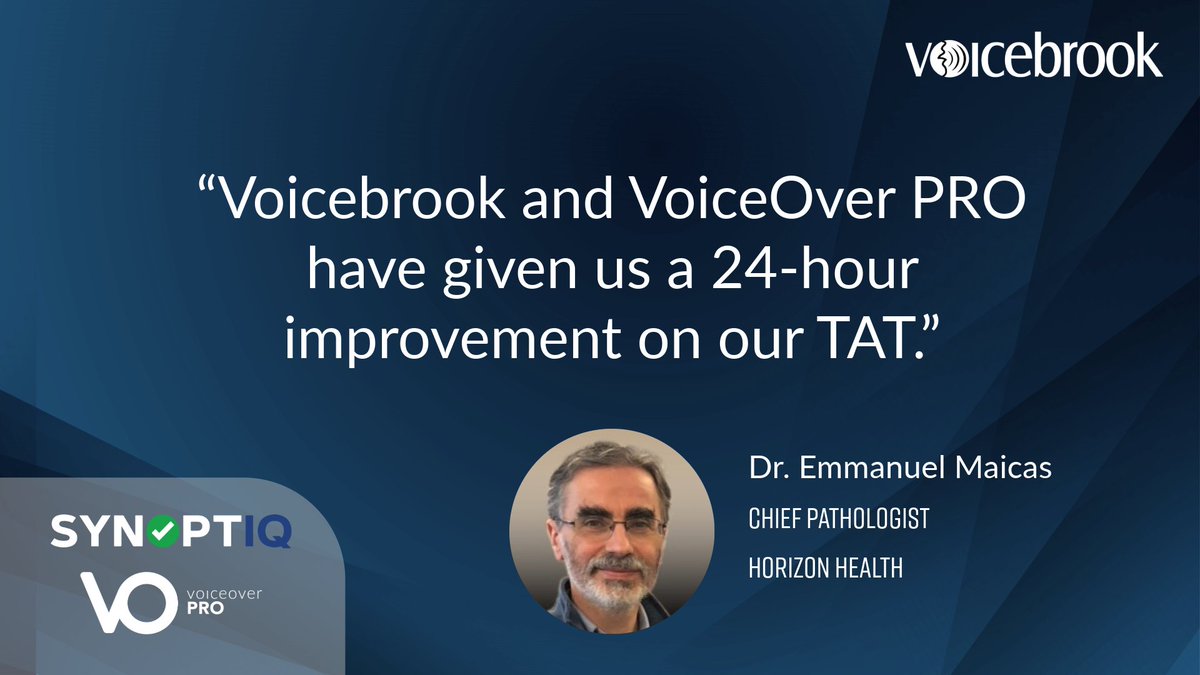 voicebrook

“Voicebrook and VoiceOver PRO have given us a 24-hour improvement on our TAT.”

Dr. Emmanuel Maicas

CHIEF PATHOLOGIST

HORIZON HEALTH

SYNOPTIQ

VO voiceover PRO